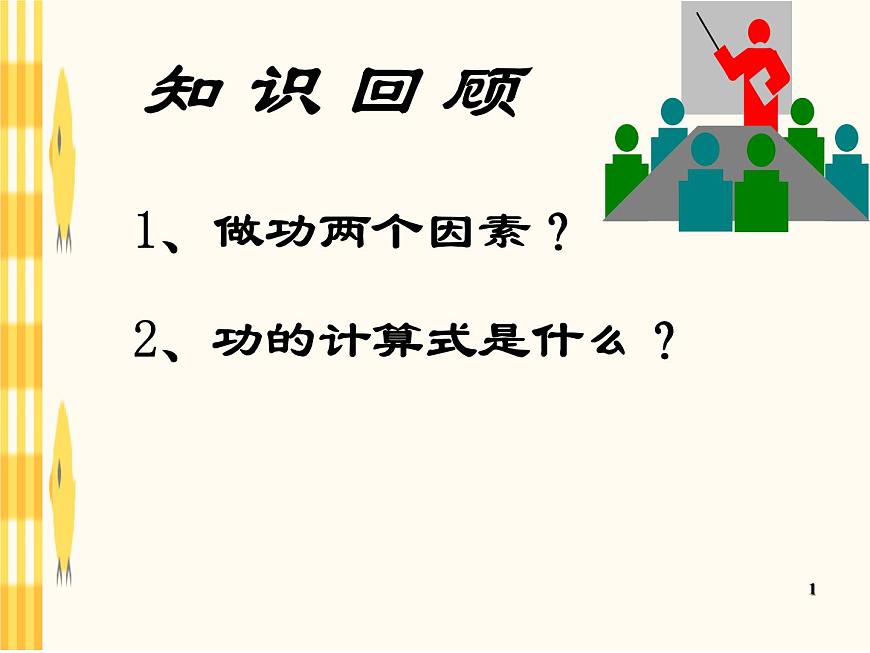 知识回顾

1、做功两个因素？

2、功的计算式是什么？

1